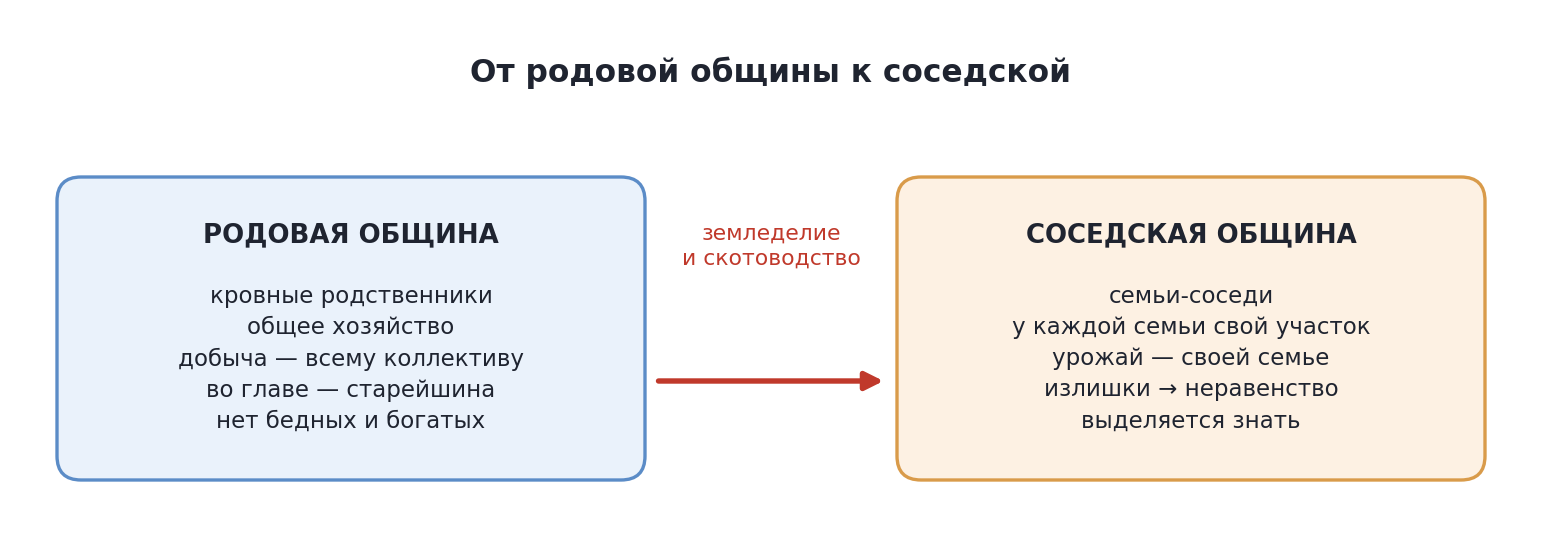 От родовой общины к соседской

РОДОВАЯ ОБЩИНА

кровные родственники
общее хозяйство
добыча — всему коллективу
во главе — старейшина
нет бедных и богатых

земледелие
и скотоводство

СОСЕДСКАЯ ОБЩИНА

семьи-соседи
у каждой семьи свой участок
урожай — своей семье
излишки → неравенство
выделяется знать